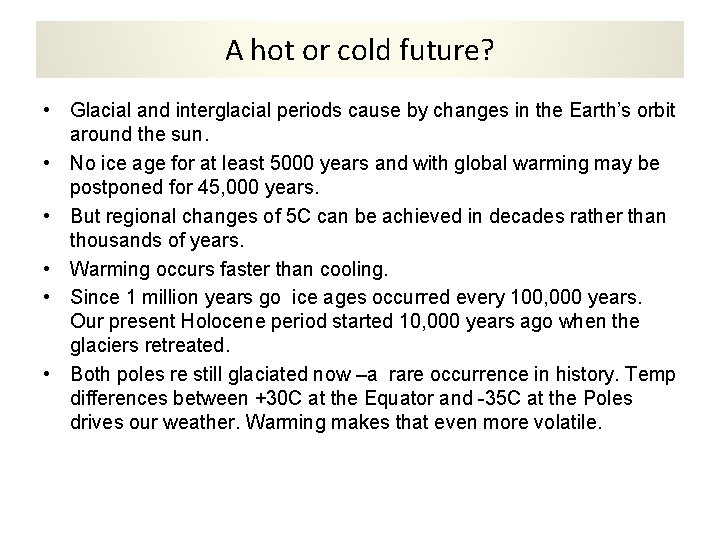 A hot or cold future?

• Glacial and interglacial periods cause by changes in the Earth's orbit around the sun.
• No ice age for at least 5000 years and with global warming may be postponed for 45,000 years.
• But regional changes of 5C can be achieved in decades rather than thousands of years.
• Warming occurs faster than cooling.
• Since 1 million years go ice ages occurred every 100,000 years. Our present Holocene period started 10,000 years ago when the glaciers retreated.
• Both poles re still glaciated now –a rare occurrence in history. Temp differences between +30C at the Equator and -35C at the Poles drives our weather. Warming makes that even more volatile.